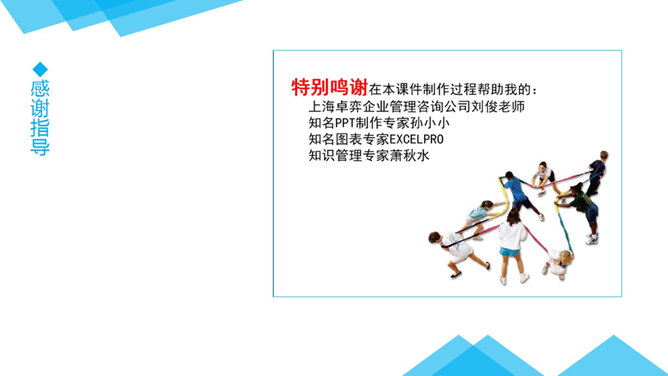 感谢指导

特别鸣谢在本课件制作过程帮助我的：
上海卓弈企业管理咨询公司刘俊老师
知名PPT制作专家孙小小
知名图表专家EXCELPRO
知识管理专家萧秋水